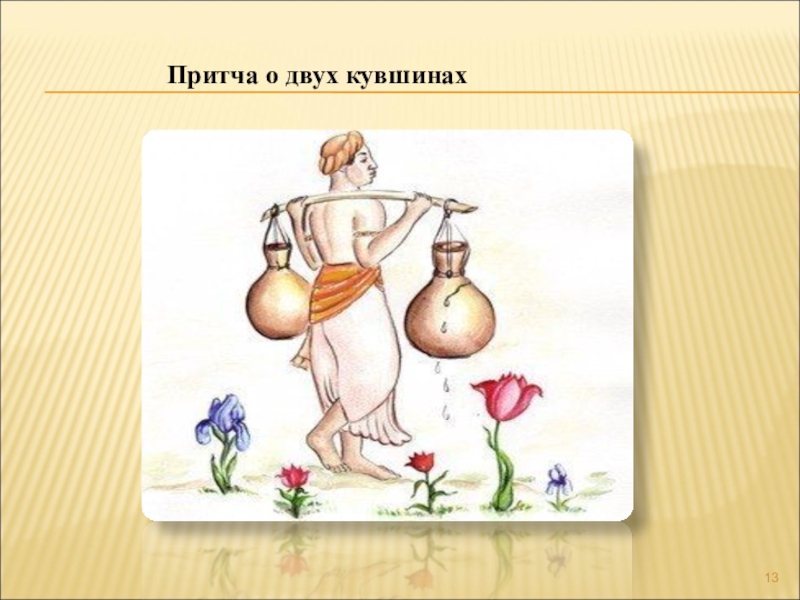 Притча о двух кувшинах

13